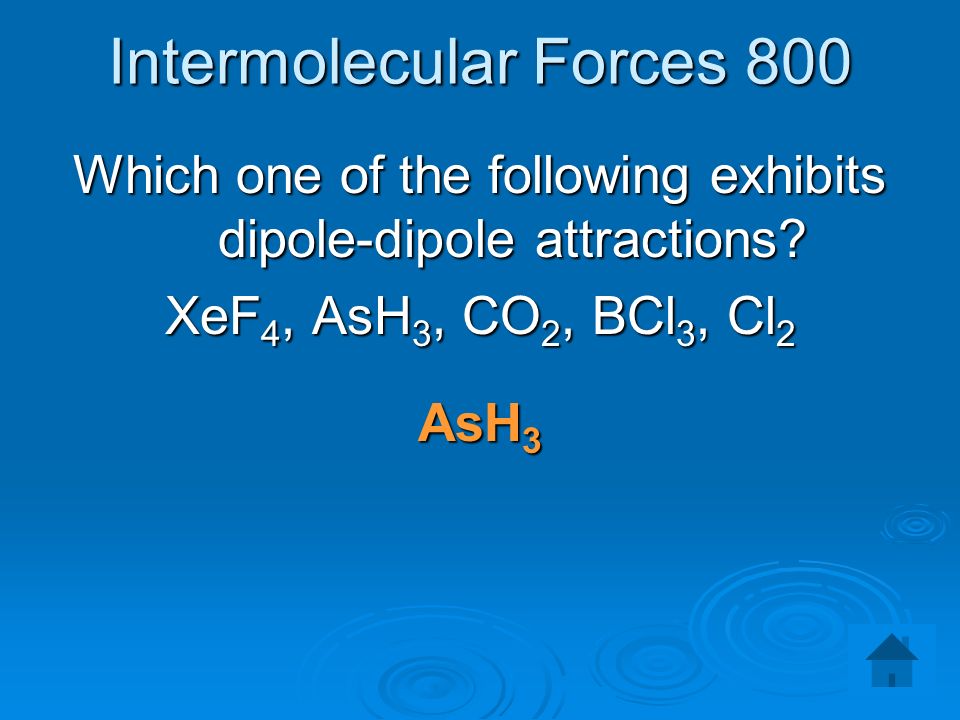 Intermolecular Forces 800

Which one of the following exhibits dipole-dipole attractions?

$XeF_4$, $AsH_3$, $CO_2$, $BCl_3$, $Cl_2$

$AsH_3$